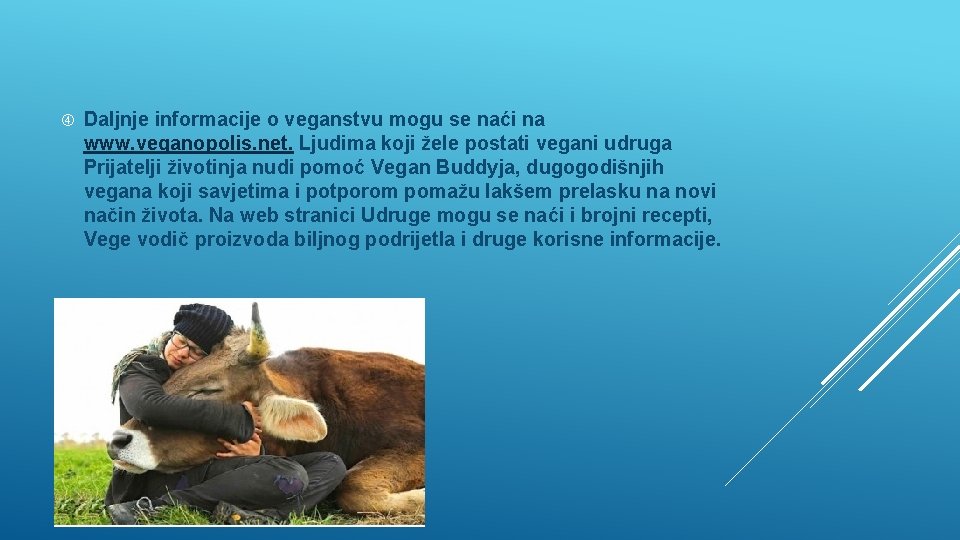 Daljnje informacije o veganstvu mogu se naći na www.veganopolis.net. Ljudima koji žele postati vegani udruga Prijatelji životinja nudi pomoć Vegan Buddyja, dugogodišnjih vegana koji savjetima i potporom pomažu lakšem prelasku na novi način života. Na web stranici Udruge mogu se naći i brojni recepti, Vege vodič proizvoda biljnog podrijetla i druge korisne informacije.